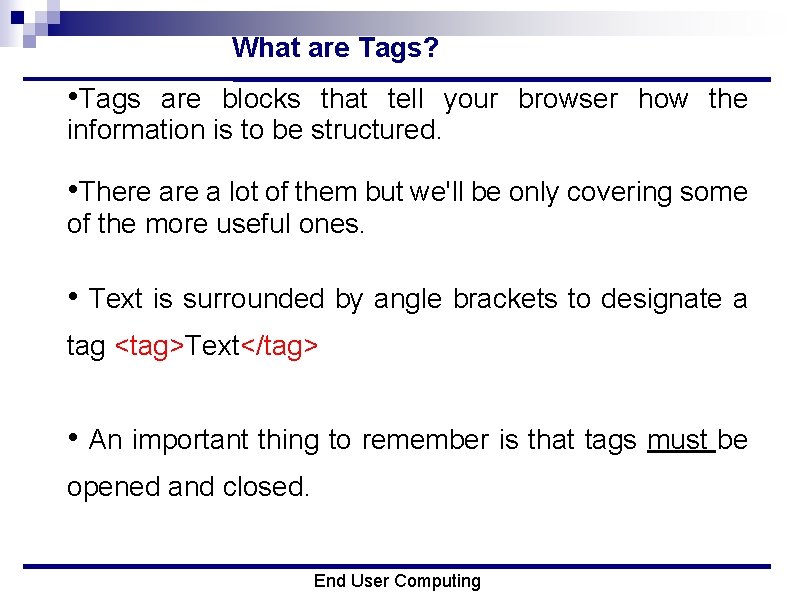 What are Tags?

•Tags are blocks that tell your browser how the information is to be structured.

•There are a lot of them but we'll be only covering some of the more useful ones.

• Text is surrounded by angle brackets to designate a tag <tag>Text</tag>

• An important thing to remember is that tags must be opened and closed.

End User Computing